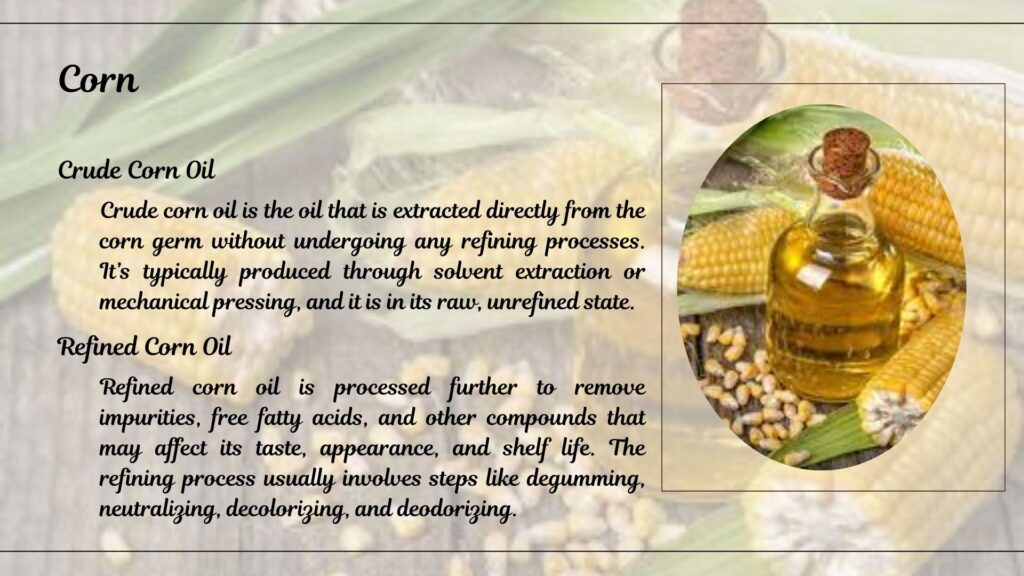 Corn

Crude Corn Oil

Crude corn oil is the oil that is extracted directly from the corn germ without undergoing any refining processes. It's typically produced through solvent extraction or mechanical pressing, and it is in its raw, unrefined state.

Refined Corn Oil

Refined corn oil is processed further to remove impurities, free fatty acids, and other compounds that may affect its taste, appearance, and shelf life. The refining process usually involves steps like degumming, neutralizing, decolorizing, and deodorizing.